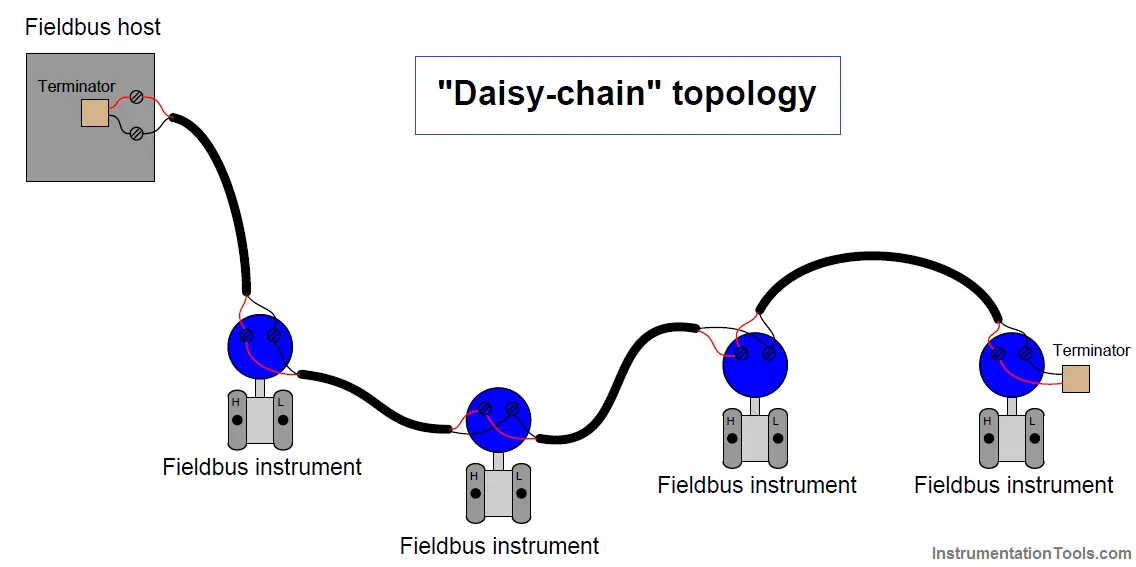 Fieldbus host

Terminator

"Daisy-chain" topology

H L

Fieldbus instrument

H L

Fieldbus instrument

H L

Fieldbus instrument

Terminator

H L

Fieldbus instrument

InstrumentationTools.com